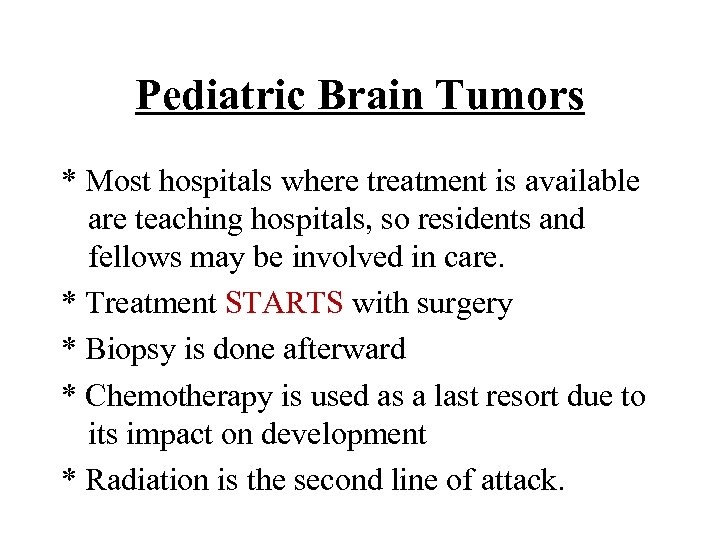 Pediatric Brain Tumors

* Most hospitals where treatment is available are teaching hospitals, so residents and fellows may be involved in care.

* Treatment STARTS with surgery

* Biopsy is done afterward

* Chemotherapy is used as a last resort due to its impact on development

* Radiation is the second line of attack.